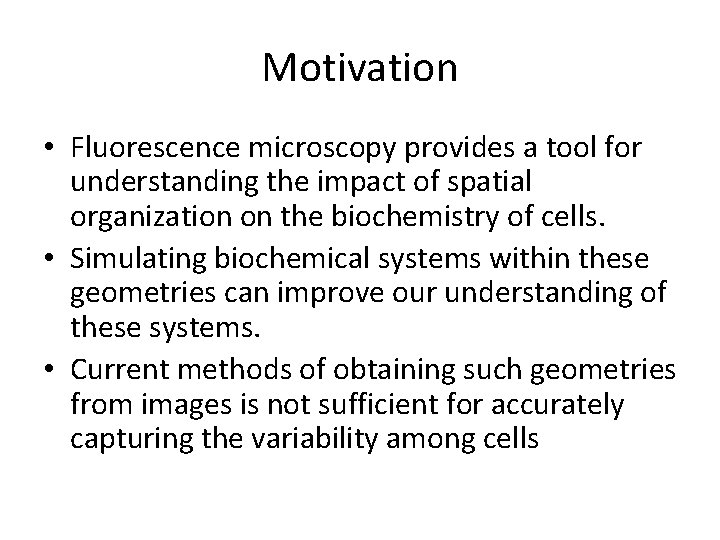 Motivation

• Fluorescence microscopy provides a tool for understanding the impact of spatial organization on the biochemistry of cells.
• Simulating biochemical systems within these geometries can improve our understanding of these systems.
• Current methods of obtaining such geometries from images is not sufficient for accurately capturing the variability among cells